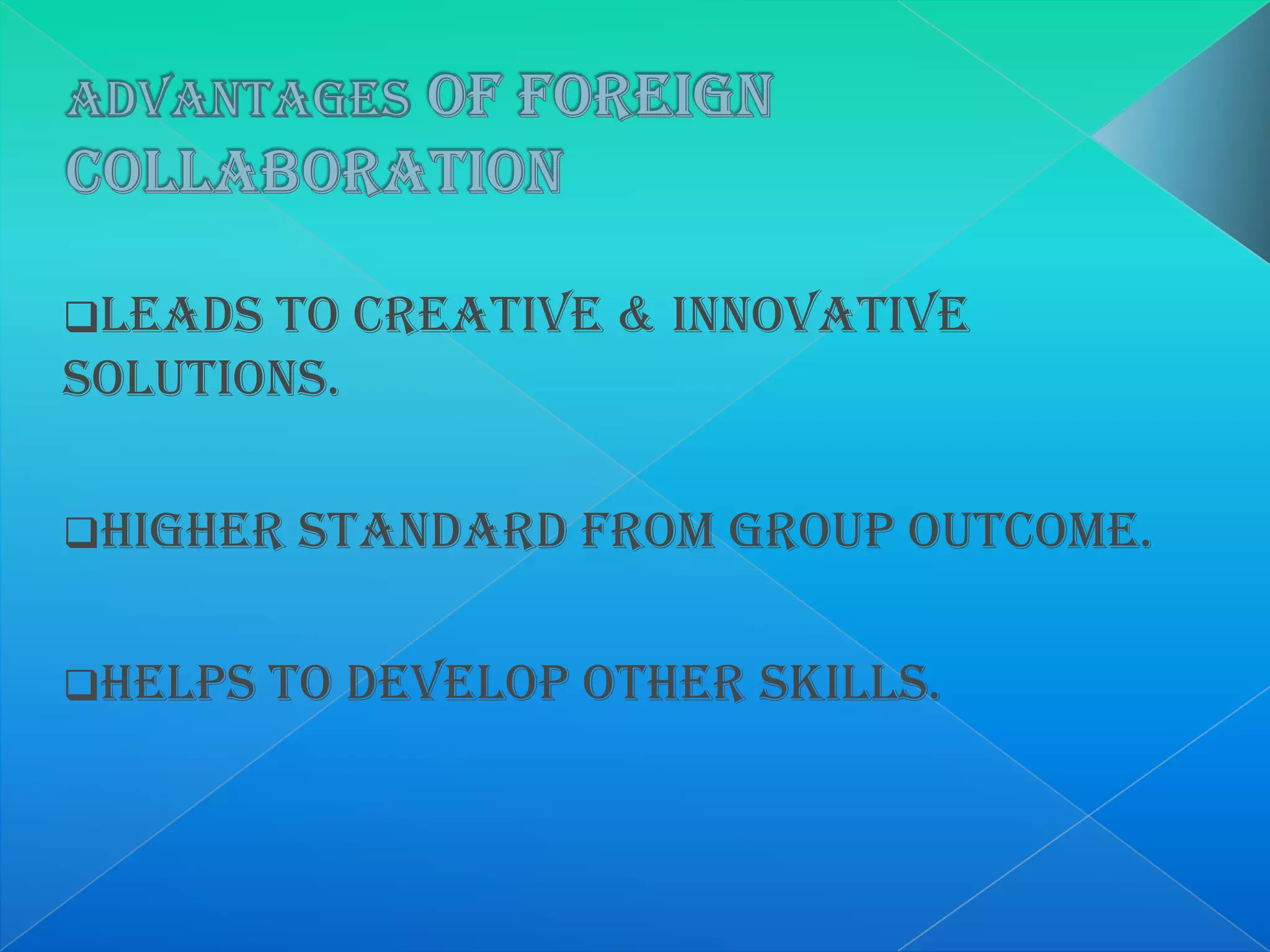 ADVANTAGES OF FOREIGN COLLABORATION

❑LEADS TO CREATIVE & INNOVATIVE SOLUTIONS.

❑HIGHER STANDARD FROM GROUP OUTCOME.

❑HELPS TO DEVELOP OTHER SKILLS.